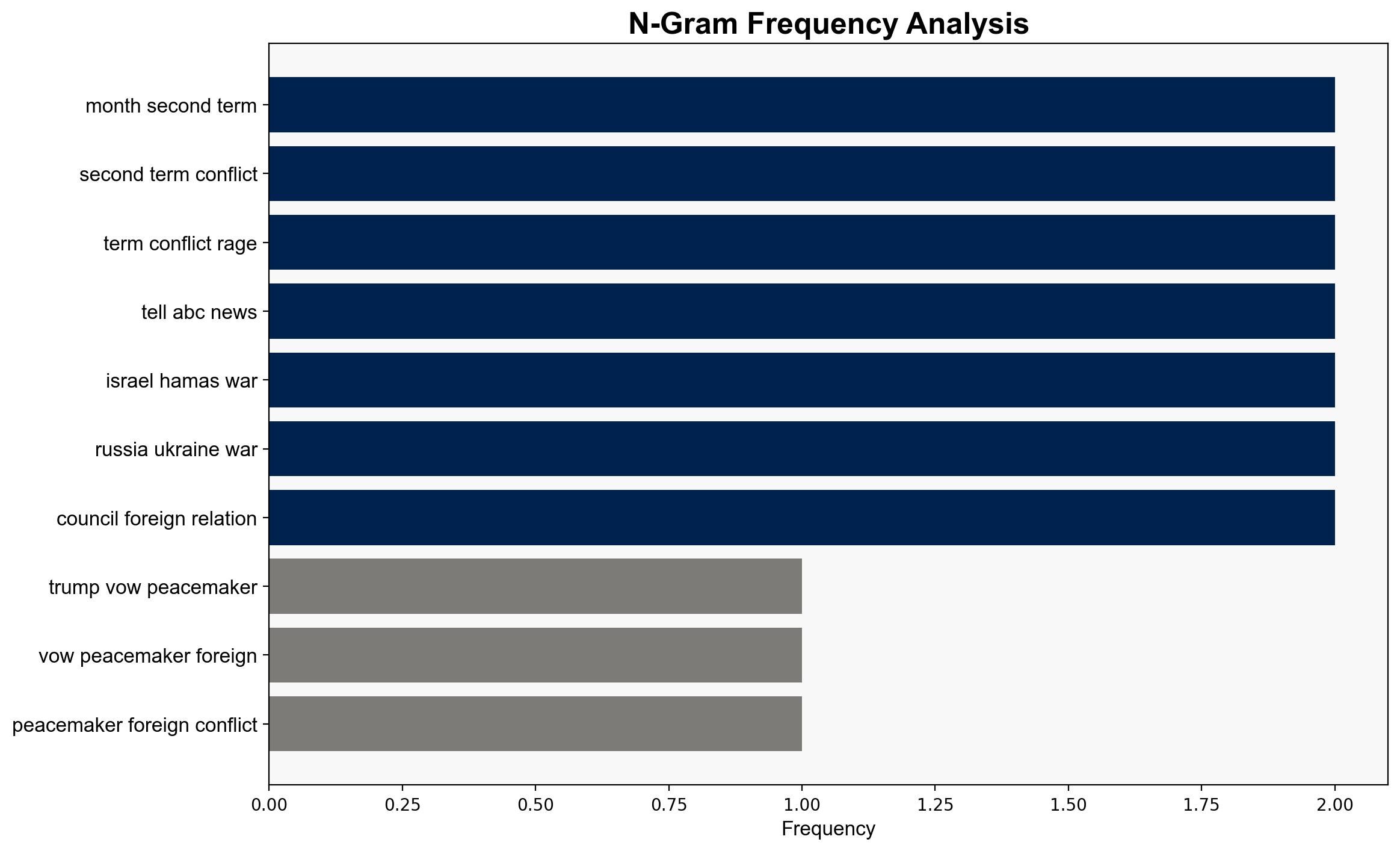 N-Gram Frequency Analysis

month second term
second term conflict
term conflict rage
tell abc news
israel hamas war
russia ukraine war
council foreign relation
trump vow peacemaker
vow peacemaker foreign
peacemaker foreign conflict

0.00 0.25 0.50 0.75 1.00 1.25 1.50 1.75 2.00

Frequency